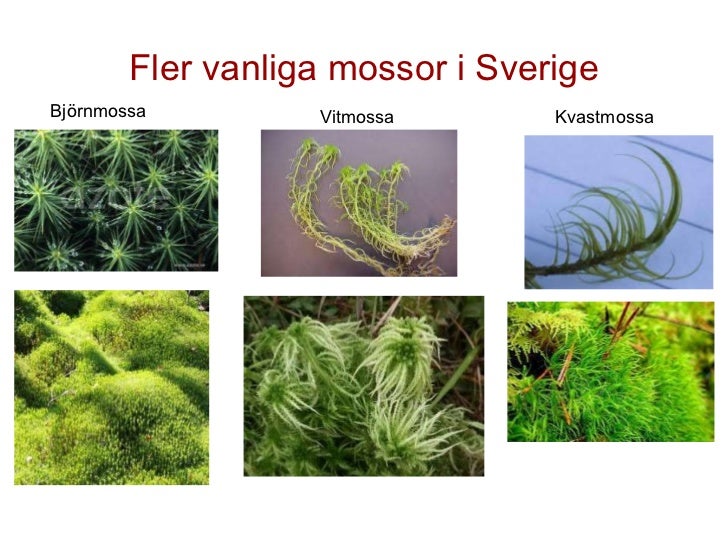 Fler vanliga mossor i Sverige

Björnmossa

Vitmossa

Kvastmossa